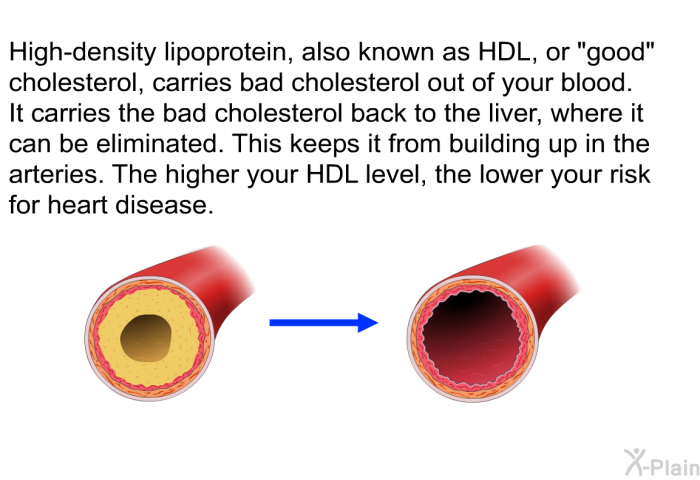 High-density lipoprotein, also known as HDL, or "good" cholesterol, carries bad cholesterol out of your blood. It carries the bad cholesterol back to the liver, where it can be eliminated. This keeps it from building up in the arteries. The higher your HDL level, the lower your risk for heart disease.

X-Plain